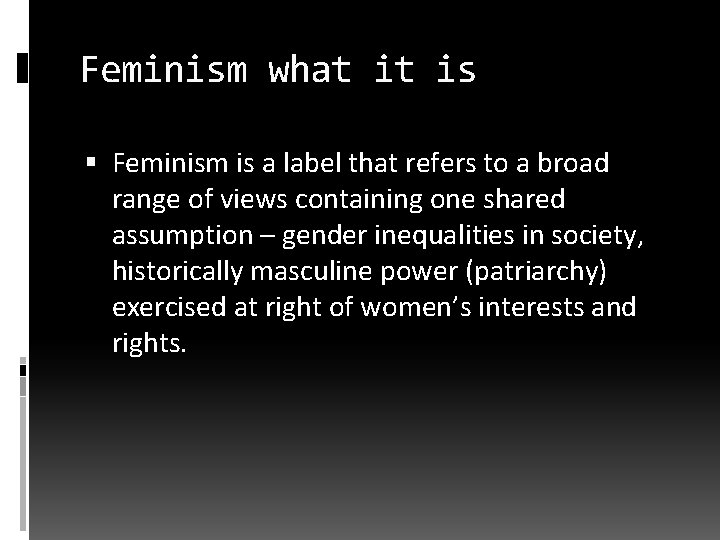 Feminism what it is

• Feminism is a label that refers to a broad range of views containing one shared assumption – gender inequalities in society, historically masculine power (patriarchy) exercised at right of women's interests and rights.